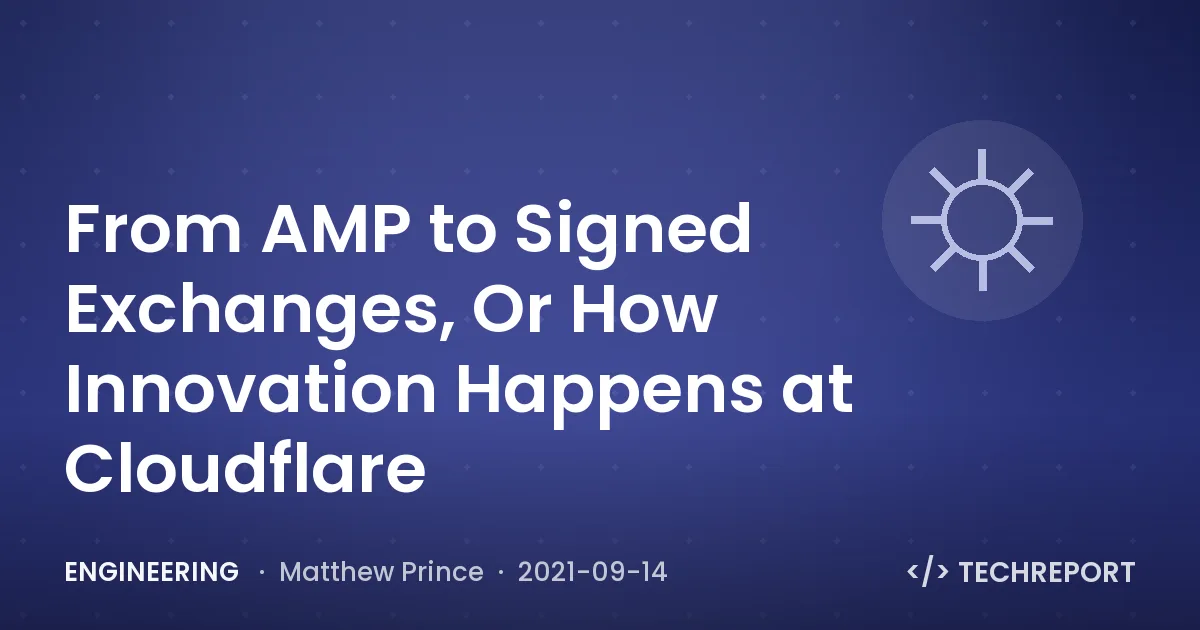 From AMP to Signed Exchanges, Or How Innovation Happens at Cloudflare

ENGINEERING · Matthew Prince · 2021-09-14

</> TECHREPORT